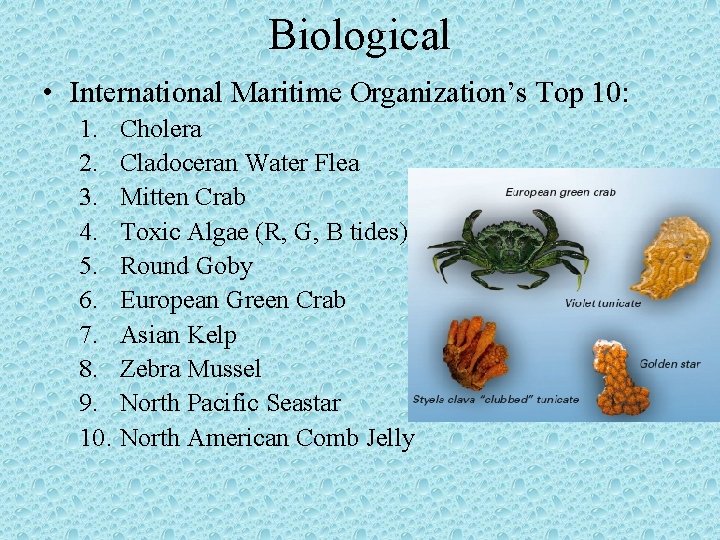 Biological

• International Maritime Organization's Top 10:
1. Cholera
2. Cladoceran Water Flea
3. Mitten Crab
4. Toxic Algae (R, G, B tides)
5. Round Goby
6. European Green Crab
7. Asian Kelp
8. Zebra Mussel
9. North Pacific Seastar
10. North American Comb Jelly

European green crab
Violet tunicate
Golden star
Styela clava "clubbed" tunicate